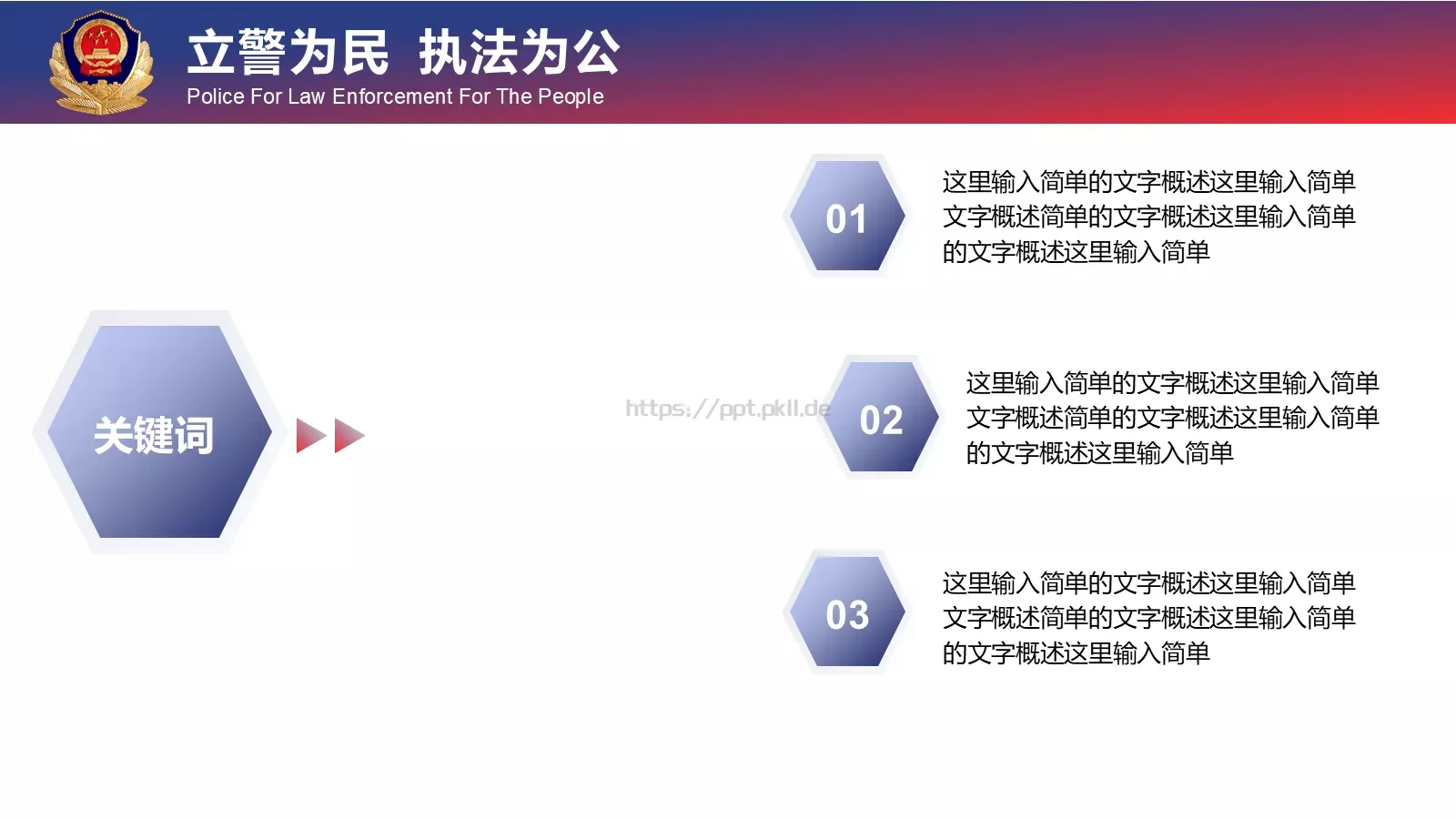 立警为民 执法为公
Police For Law Enforcement For The People

关键词

https://ppt.pkll.de

01
这里输入简单的文字概述这里输入简单文字概述简单的文字概述这里输入简单的文字概述这里输入简单

02
这里输入简单的文字概述这里输入简单文字概述简单的文字概述这里输入简单的文字概述这里输入简单

03
这里输入简单的文字概述这里输入简单文字概述简单的文字概述这里输入简单的文字概述这里输入简单